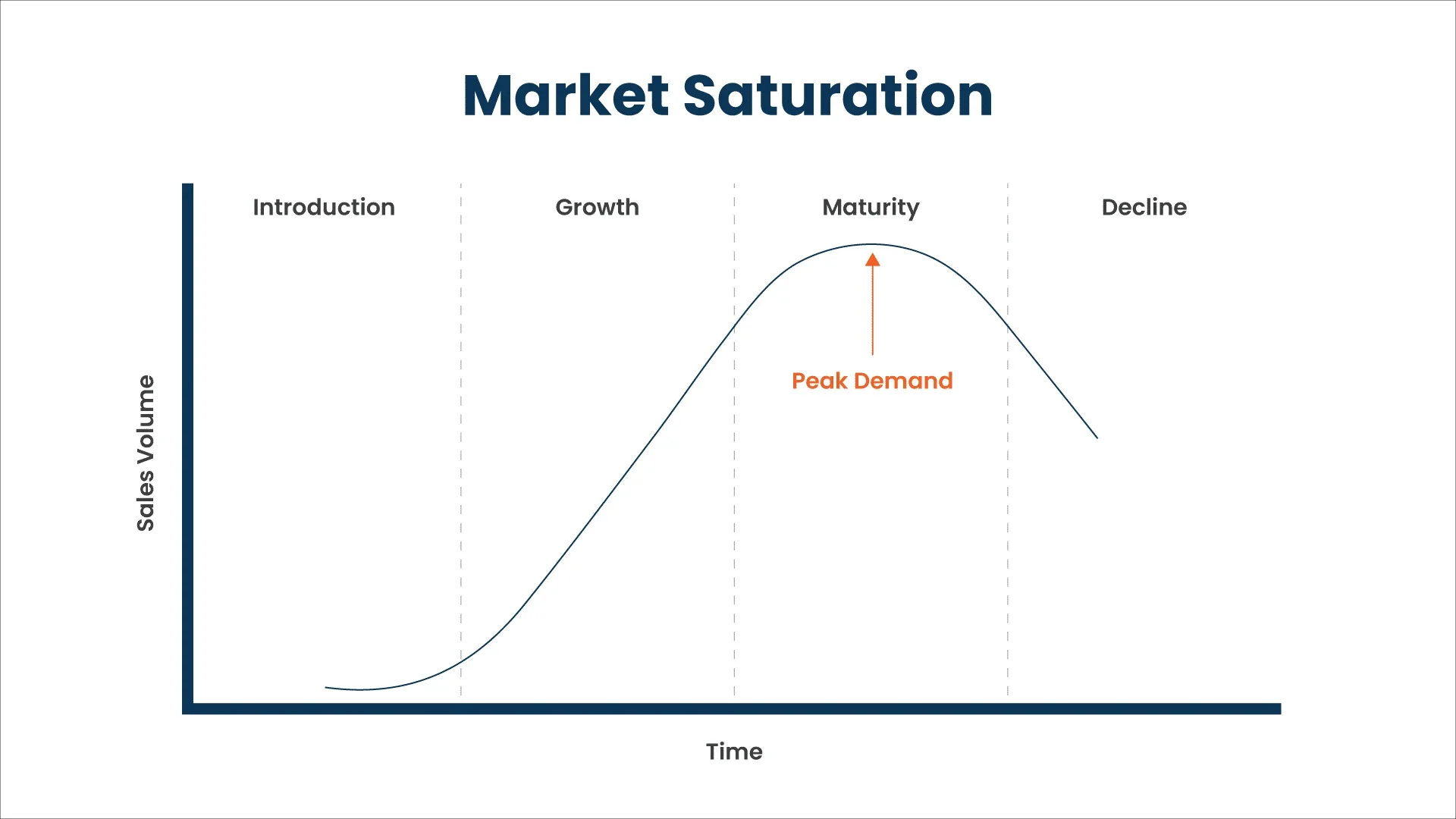 Market Saturation

Introduction

Growth

Maturity

Decline

Peak Demand

Sales Volume

Time